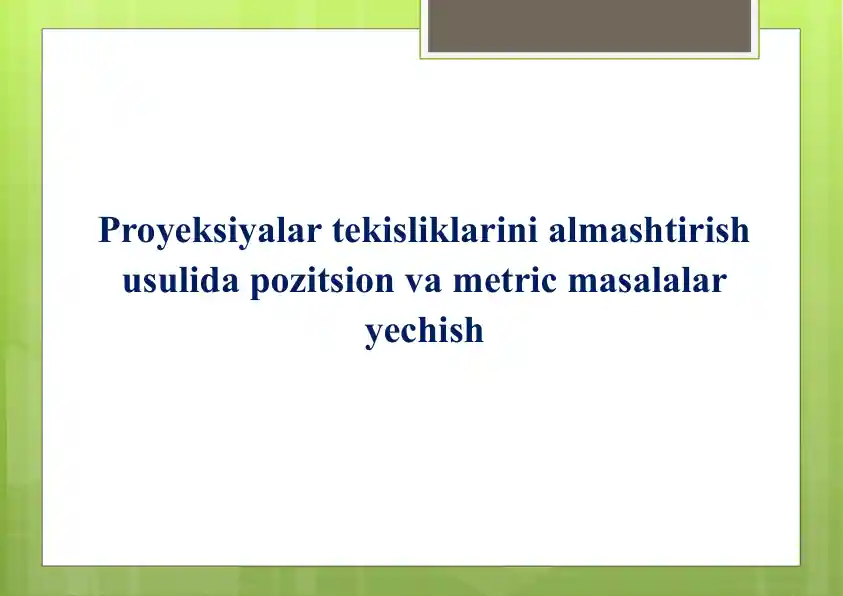 Proyeksiyalar tekisliklarini almashtirish usulida pozitsion va metric masalalar yechish